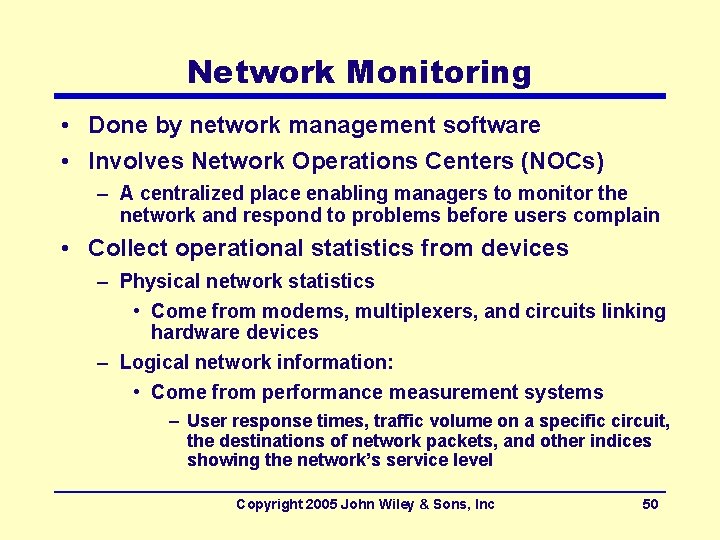 Network Monitoring

• Done by network management software
• Involves Network Operations Centers (NOCs)
– A centralized place enabling managers to monitor the network and respond to problems before users complain
• Collect operational statistics from devices
– Physical network statistics
• Come from modems, multiplexers, and circuits linking hardware devices
– Logical network information:
• Come from performance measurement systems
– User response times, traffic volume on a specific circuit, the destinations of network packets, and other indices showing the network's service level

Copyright 2005 John Wiley & Sons, Inc 50